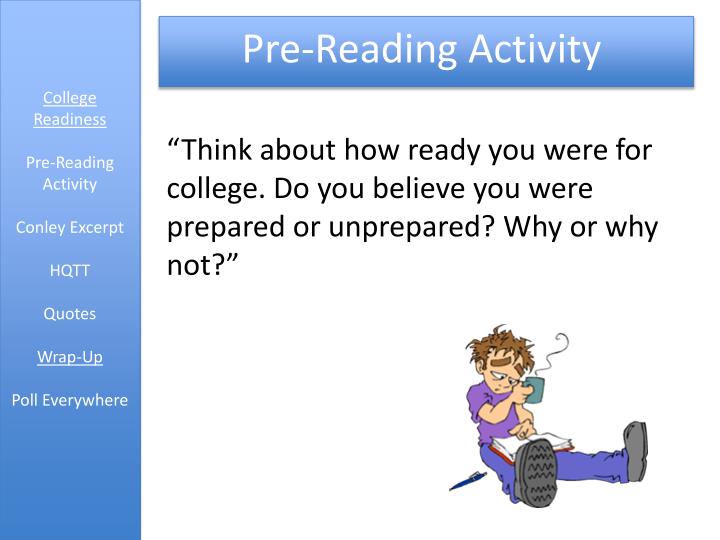 College Readiness

Pre-Reading Activity

Conley Excerpt

HQTT

Quotes

Wrap-Up

Poll Everywhere

Pre-Reading Activity

“Think about how ready you were for college. Do you believe you were prepared or unprepared? Why or why not?”